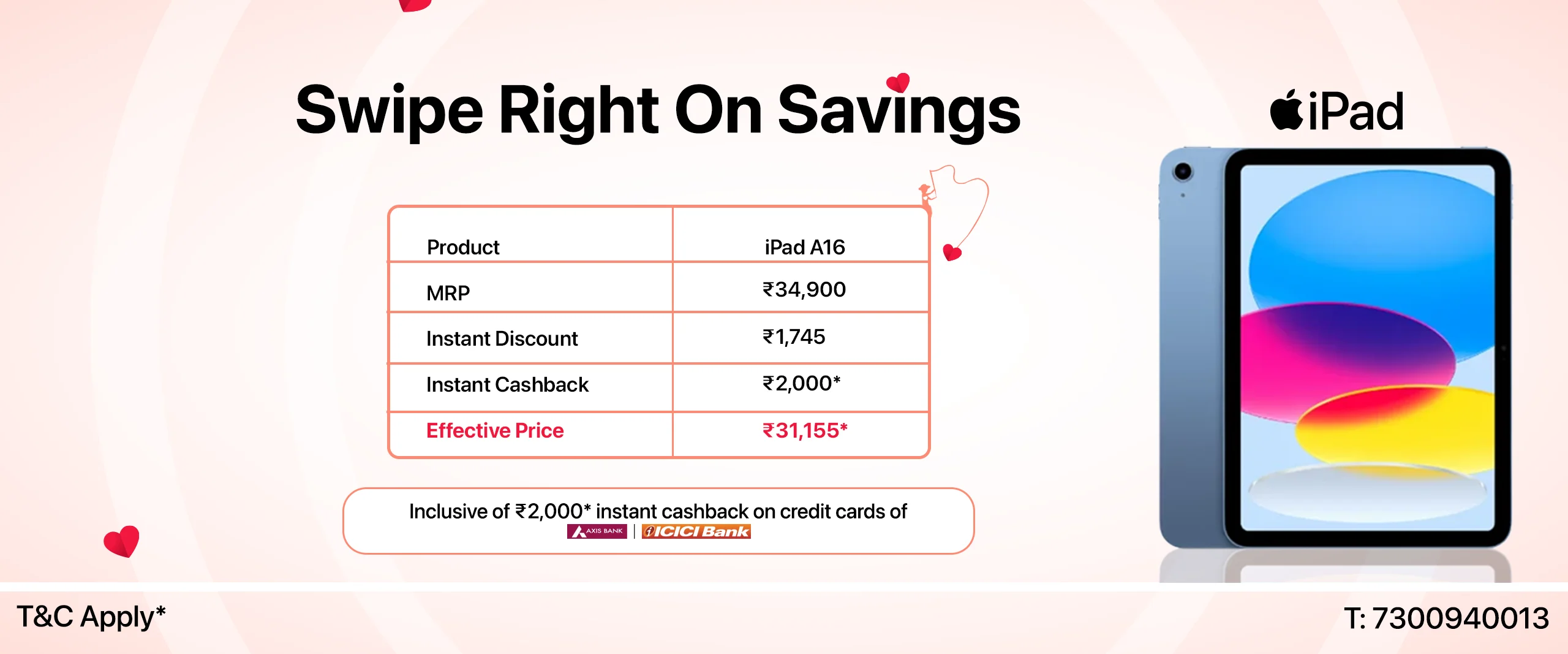 Swipe Right On Savings

iPad

| Product | iPad A16 |
|---|---|
| MRP | ₹34,900 |
| Instant Discount | ₹1,745 |
| Instant Cashback | ₹2,000* |
| Effective Price | ₹31,155* |

Inclusive of ₹2,000* instant cashback on credit cards of
AXIS BANK | ICICI Bank

T&C Apply*

T: 7300940013